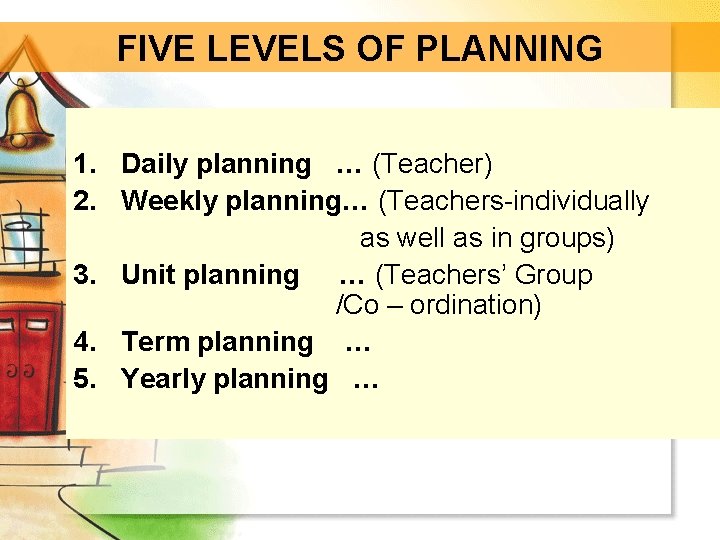 FIVE LEVELS OF PLANNING

1. Daily planning … (Teacher)
2. Weekly planning… (Teachers-individually as well as in groups)
3. Unit planning … (Teachers' Group /Co – ordination)
4. Term planning …
5. Yearly planning …